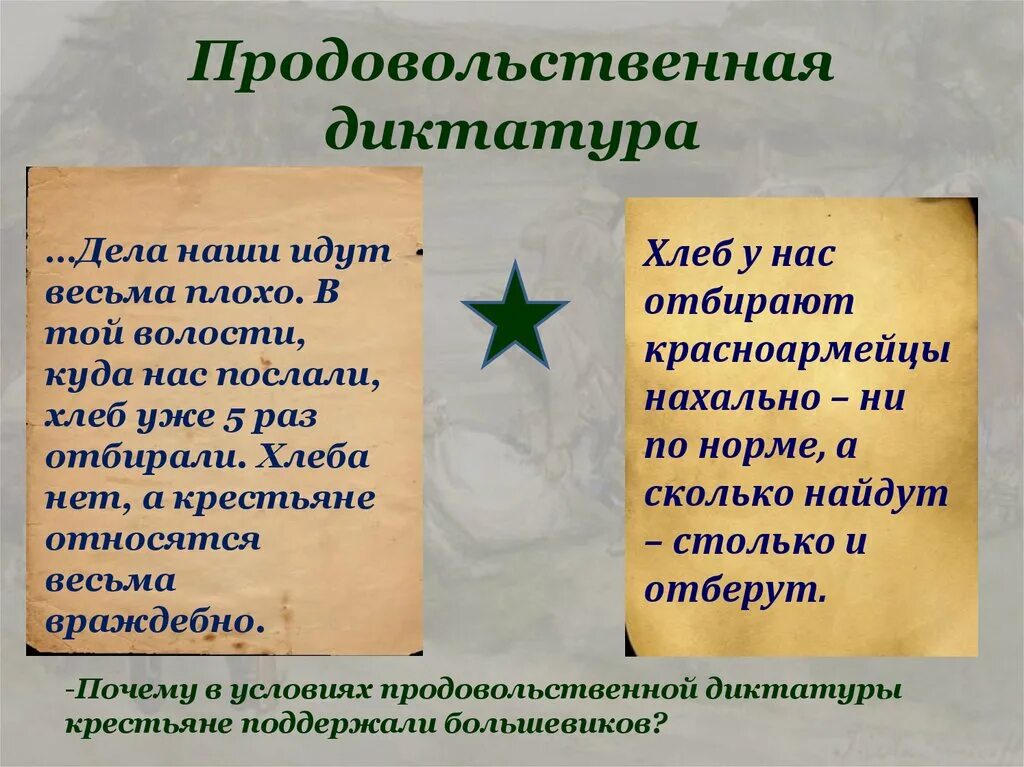 Продовольственная диктатура

…Дела наши идут весьма плохо. В той волости, куда нас послали, хлеб уже 5 раз отбирали. Хлеба нет, а крестьяне относятся весьма враждебно.

Хлеб у нас отбирают красноармейцы нахально – ни по норме, а сколько найдут – столько и отберут.

-Почему в условиях продовольственной диктатуры крестьяне поддержали большевиков?